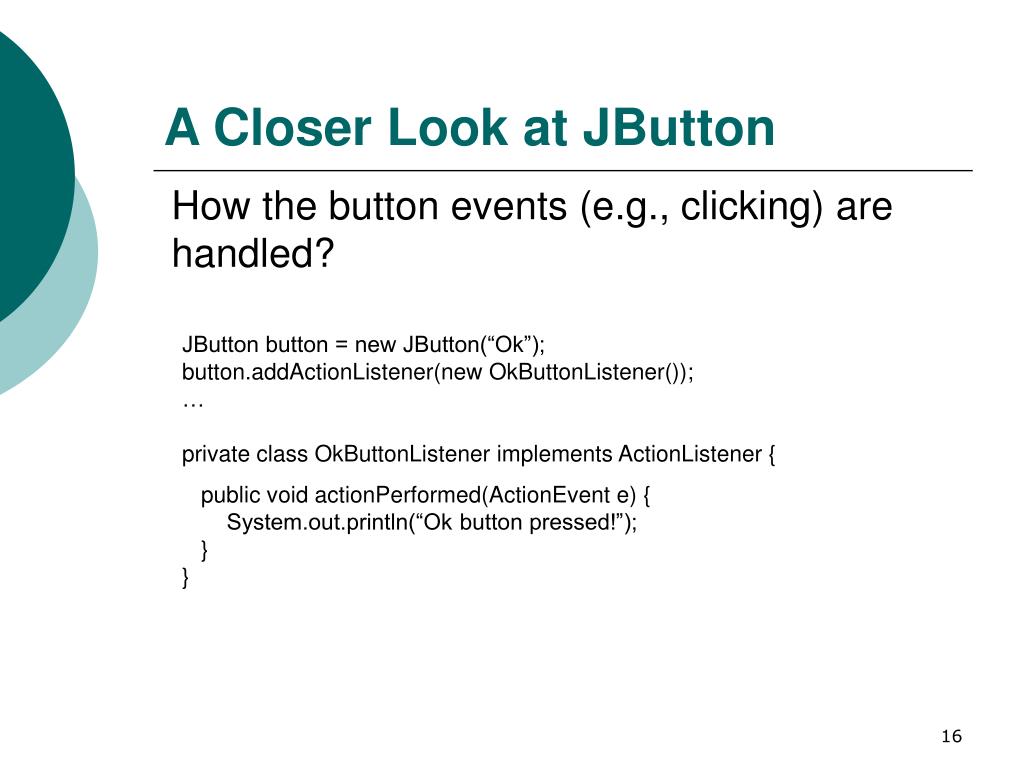 A Closer Look at JButton

How the button events (e.g., clicking) are handled?

JButton button = new JButton(“Ok”);
button.addActionListener(new OkButtonListener());
…

private class OkButtonListener implements ActionListener {
public void actionPerformed(ActionEvent e) {
System.out.println(“Ok button pressed!”);
}
}

16